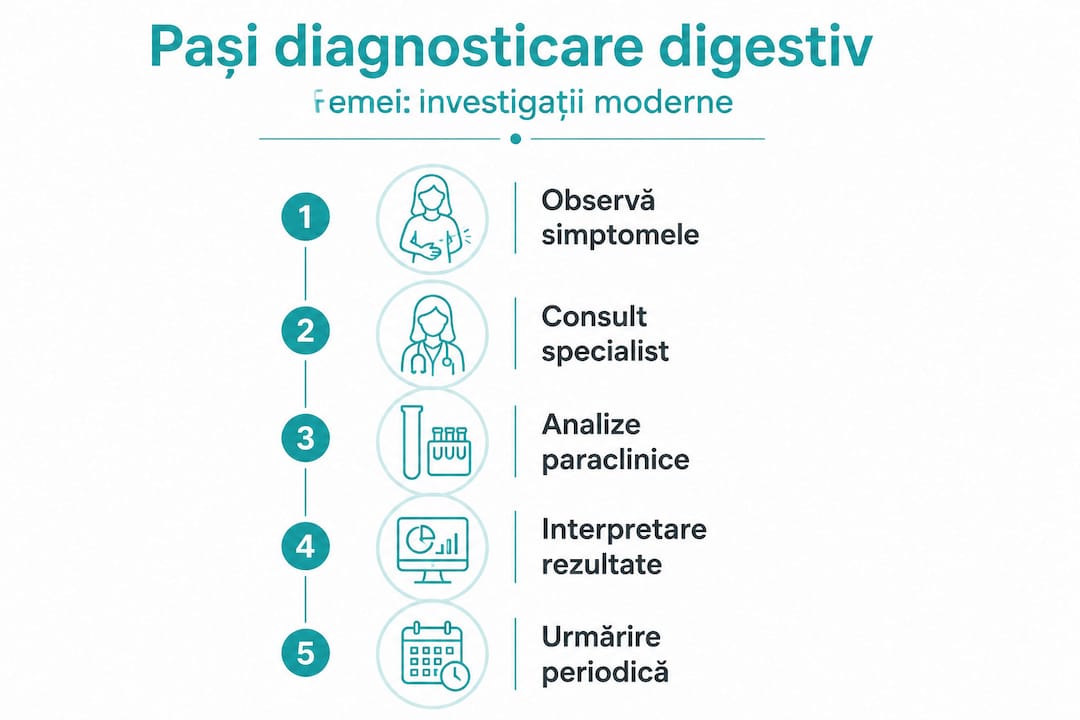 Pași diagnosticare digestiv

Femei: investigații moderne

1 Observă simptomele

2 Consult specialist

3 Analize paraclinice

4 Interpretare rezultate

5 Urmărire periodică